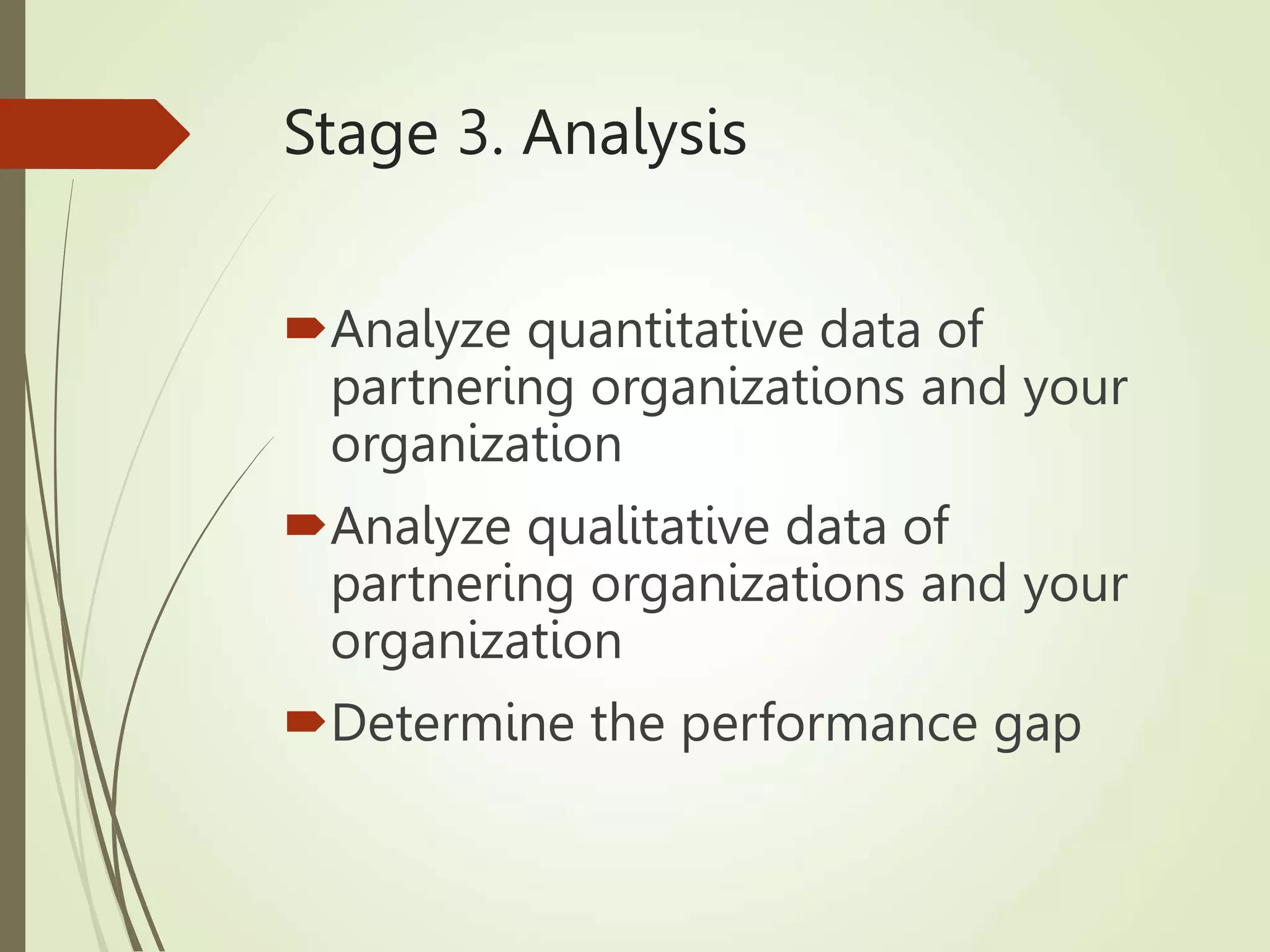 Stage 3. Analysis

Analyze quantitative data of partnering organizations and your organization

Analyze qualitative data of partnering organizations and your organization

Determine the performance gap